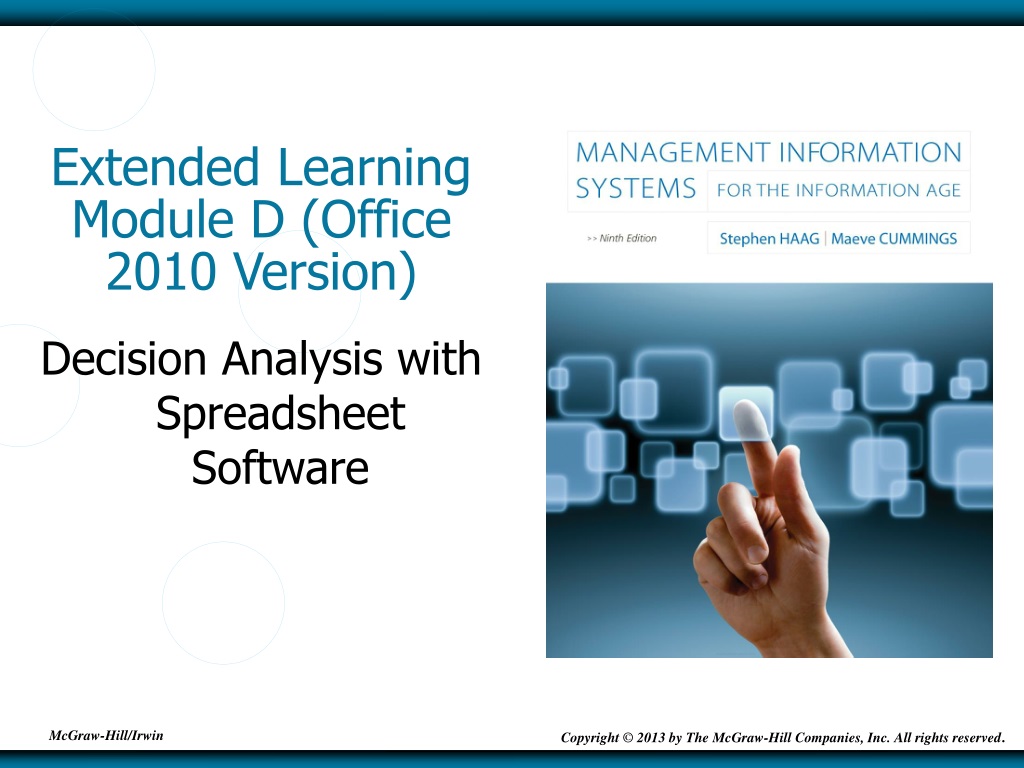 Extended Learning Module D (Office 2010 Version)

Decision Analysis with Spreadsheet Software

MANAGEMENT INFORMATION SYSTEMS FOR THE INFORMATION AGE

>> Ninth Edition

Stephen HAAG | Maeve CUMMINGS

McGraw-Hill/Irwin

Copyright © 2013 by The McGraw-Hill Companies, Inc. All rights reserved.